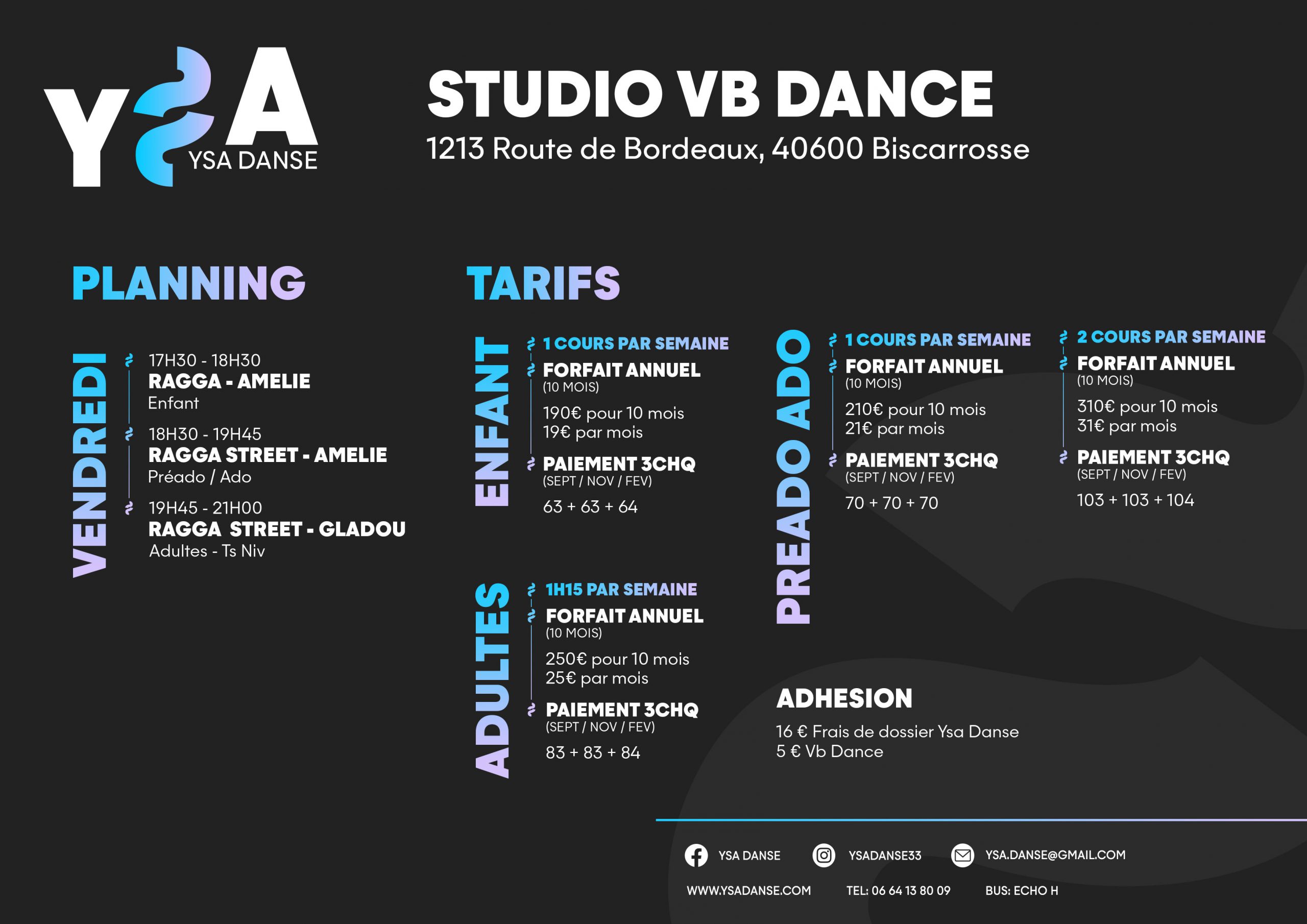 YSA
YSA DANSE

STUDIO VB DANCE
1213 Route de Bordeaux, 40600 Biscarrosse

PLANNING

VENDREDI

17H30 - 18H30
RAGGA - AMELIE
Enfant

18H30 - 19H45
RAGGA STREET - AMELIE
Préado / Ado

19H45 - 21H00
RAGGA STREET - GLADOU
Adultes - Ts Niv

TARIFS

ENFANT

1 COURS PAR SEMAINE
FORFAIT ANNUEL
(10 MOIS)
190€ pour 10 mois
19€ par mois
PAIEMENT 3CHQ
(SEPT / NOV / FEV)
63 + 63 + 64

ADULTES

1H15 PAR SEMAINE
FORFAIT ANNUEL
(10 MOIS)
250€ pour 10 mois
25€ par mois
PAIEMENT 3CHQ
(SEPT / NOV / FEV)
83 + 83 + 84

PREADO ADO

1 COURS PAR SEMAINE
FORFAIT ANNUEL
(10 MOIS)
210€ pour 10 mois
21€ par mois
PAIEMENT 3CHQ
(SEPT / NOV / FEV)
70 + 70 + 70

2 COURS PAR SEMAINE
FORFAIT ANNUEL
(10 MOIS)
310€ pour 10 mois
31€ par mois
PAIEMENT 3CHQ
(SEPT / NOV / FEV)
103 + 103 + 104

ADHESION
16 € Frais de dossier Ysa Danse
5 € Vb Dance

YSA DANSE
YSADANSE33
YSA.DANSE@GMAIL.COM
WWW.YSADANSE.COM
TEL: 06 64 13 80 09
BUS: ECHO H